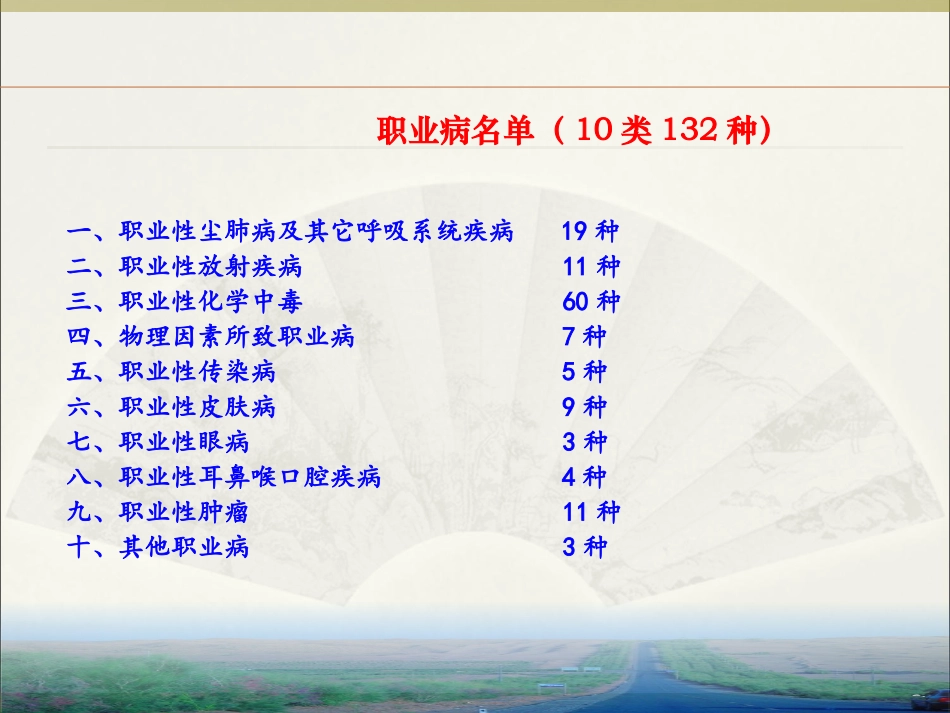 职业病名单（10类132种）

一、职业性尘肺病及其它呼吸系统疾病 19种
二、职业性放射疾病 11种
三、职业性化学中毒 60种
四、物理因素所致职业病 7种
五、职业性传染病 5种
六、职业性皮肤病 9种
七、职业性眼病 3种
八、职业性耳鼻喉口腔疾病 4种
九、职业性肿瘤 11种
十、其他职业病 3种